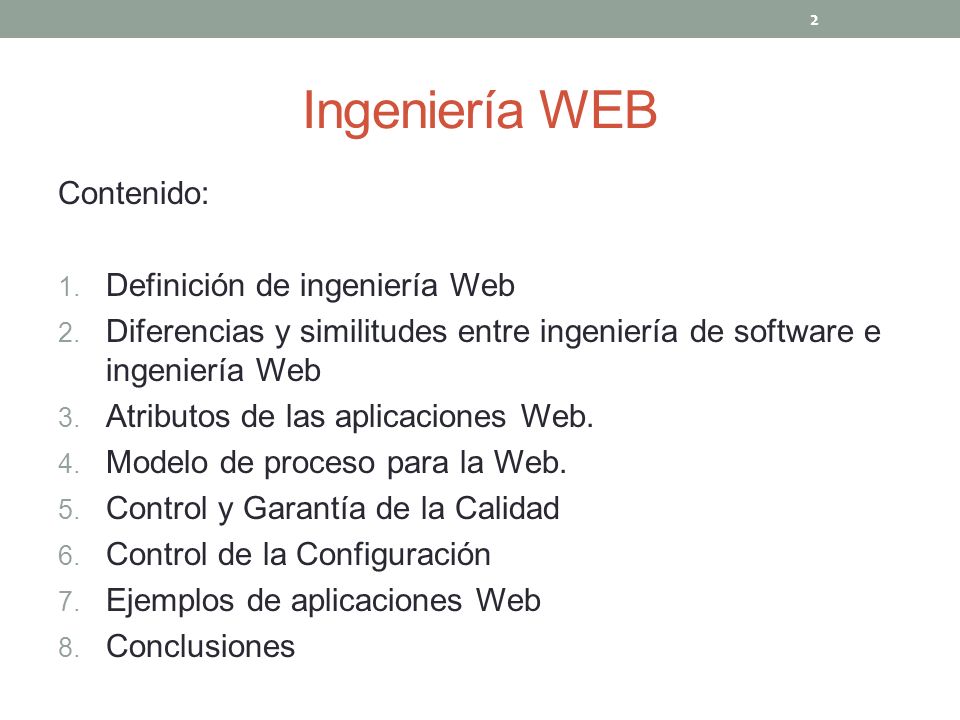 2

Ingeniería WEB

Contenido:

1. Definición de ingeniería Web
2. Diferencias y similitudes entre ingeniería de software e ingeniería Web
3. Atributos de las aplicaciones Web.
4. Modelo de proceso para la Web.
5. Control y Garantía de la Calidad
6. Control de la Configuración
7. Ejemplos de aplicaciones Web
8. Conclusiones